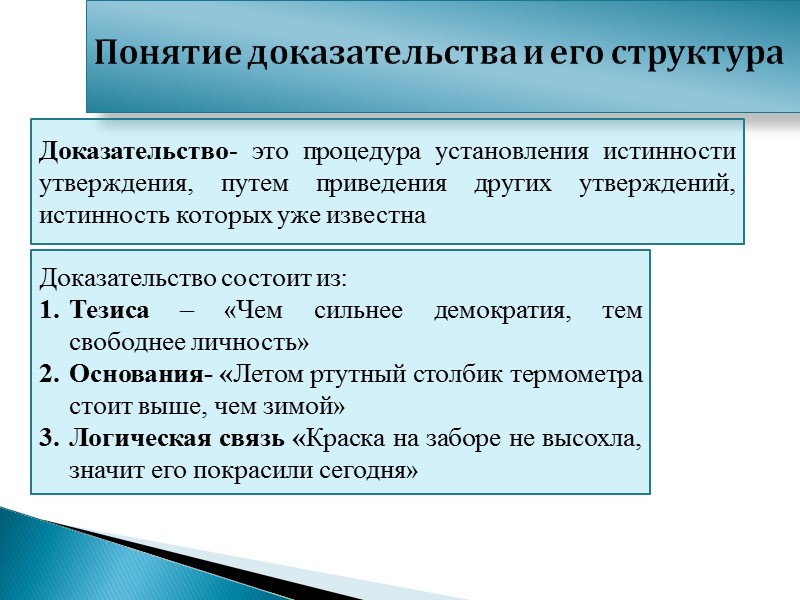 Понятие доказательства и его структура

Доказательство- это процедура установления истинности утверждения, путем приведения других утверждений, истинность которых уже известна

Доказательство состоит из:
1. Тезиса – «Чем сильнее демократия, тем свободнее личность»
2. Основания- «Летом ртутный столбик термометра стоит выше, чем зимой»
3. Логическая связь «Краска на заборе не высохла, значит его покрасили сегодня»